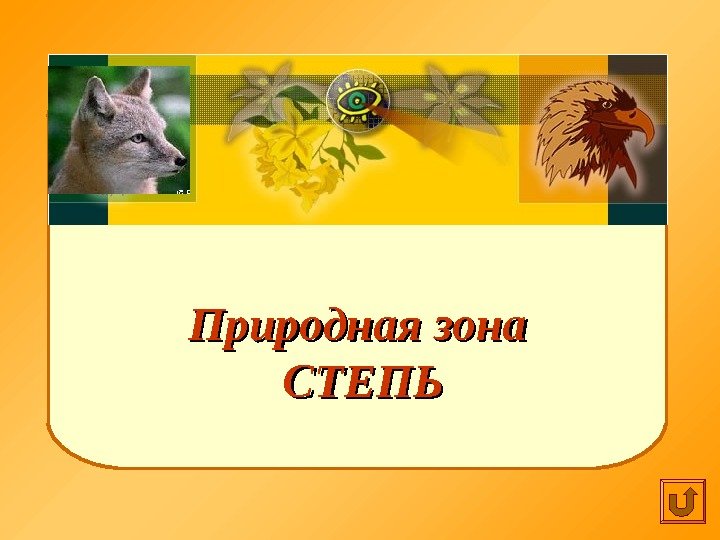 Природная зона
СТЕПЬ